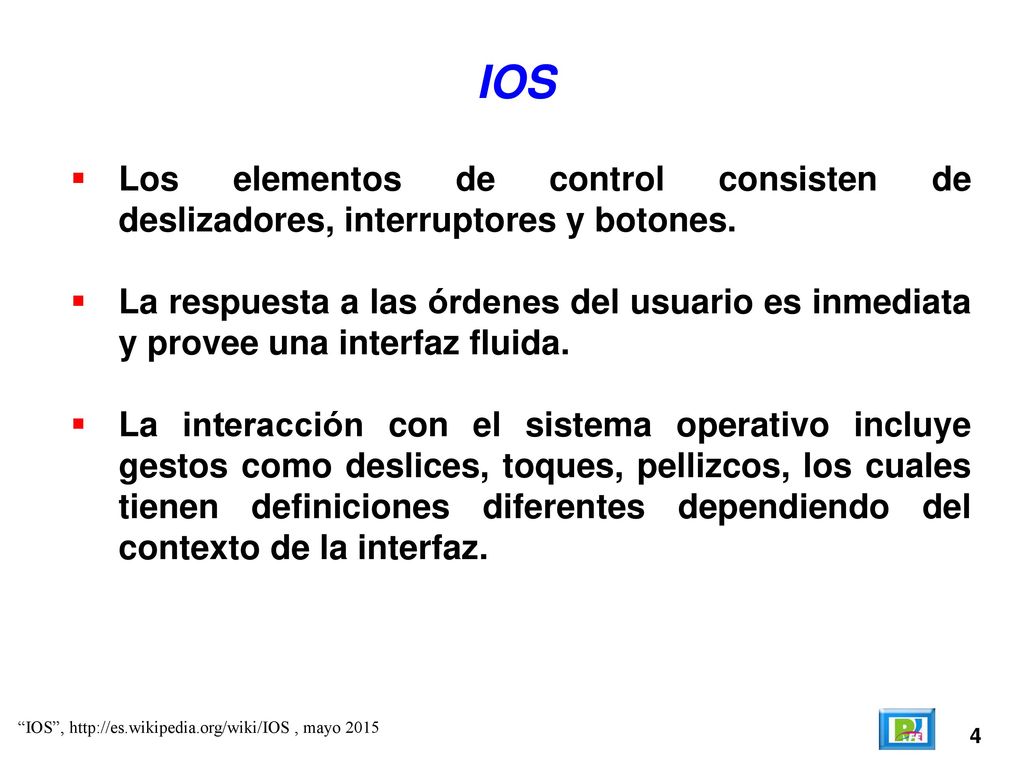 IOS

▪ Los elementos de control consisten de deslizadores, interruptores y botones.

▪ La respuesta a las órdenes del usuario es inmediata y provee una interfaz fluida.

▪ La interacción con el sistema operativo incluye gestos como deslices, toques, pellizcos, los cuales tienen definiciones diferentes dependiendo del contexto de la interfaz.

“IOS”, http://es.wikipedia.org/wiki/IOS , mayo 2015

4